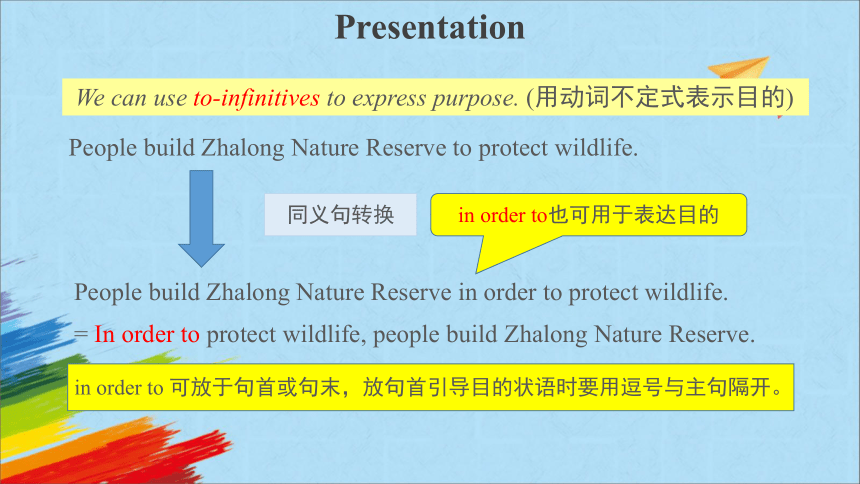 Presentation

We can use to-infinitives to express purpose. (用动词不定式表示目的)

People build Zhalong Nature Reserve to protect wildlife.

同义句转换

in order to也可用于表达目的

People build Zhalong Nature Reserve in order to protect wildlife.

= In order to protect wildlife, people build Zhalong Nature Reserve.

in order to 可放于句首或句末，放句首引导目的状语时要用逗号与主句隔开。